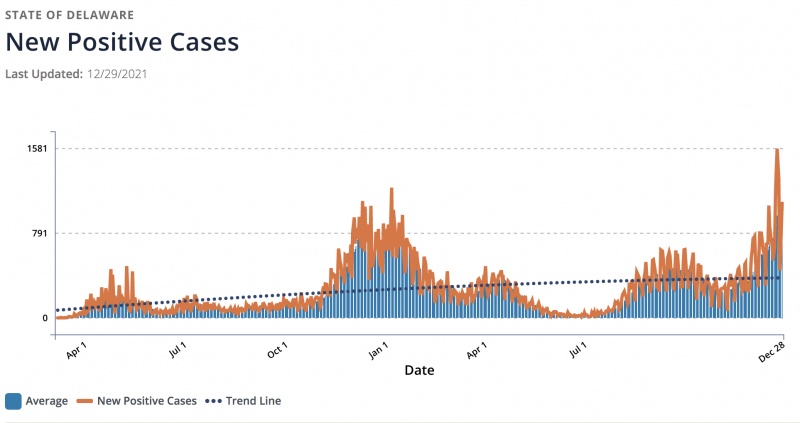 STATE OF DELAWARE
New Positive Cases
Last Updated: 12/29/2021

1581
791
0

Apr 1
Jul 1
Oct 1
Jan 1
Apr 1
Jul 1
Dec 28

Date

Average
New Positive Cases
Trend Line